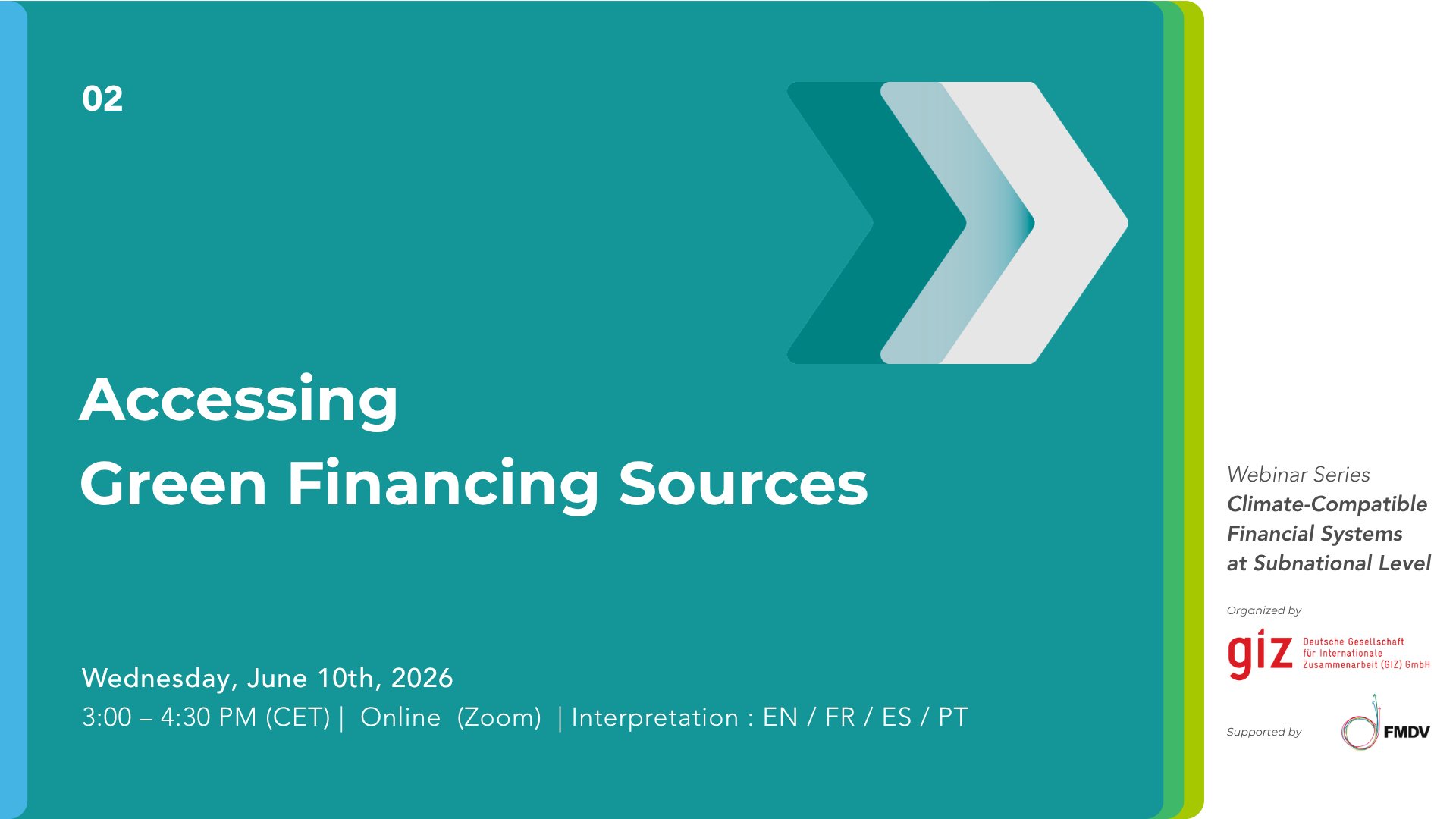 02

Accessing
Green Financing Sources

Wednesday, June 10th, 2026
3:00 – 4:30 PM (CET) | Online (Zoom) | Interpretation : EN / FR / ES / PT

Webinar Series
Climate-Compatible Financial Systems at Subnational Level

Organized by

giz Deutsche Gesellschaft für Internationale Zusammenarbeit (GIZ) GmbH

Supported by

FMDV